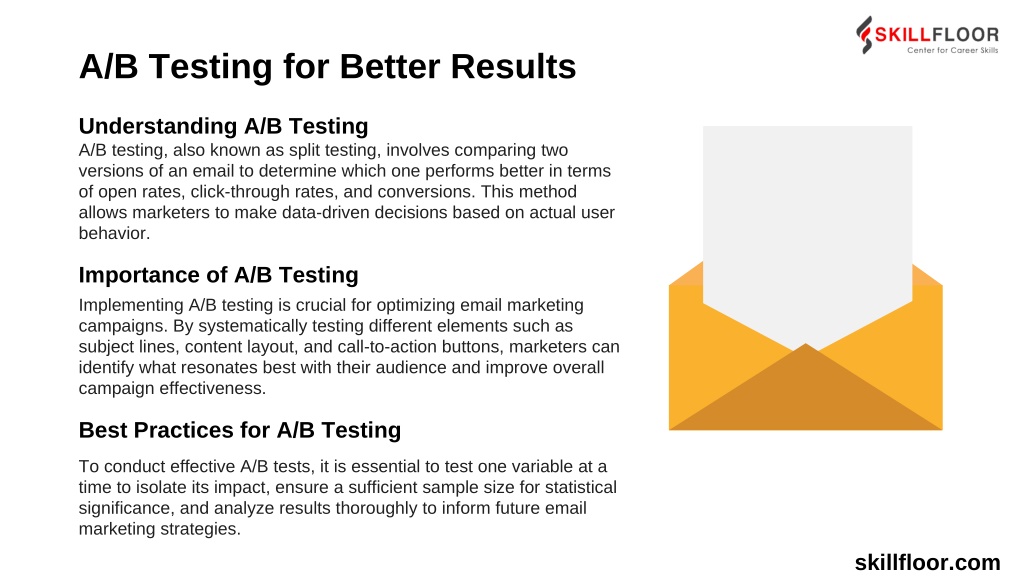 SKILLFLOOR
Center for Career Skills

A/B Testing for Better Results

Understanding A/B Testing
A/B testing, also known as split testing, involves comparing two versions of an email to determine which one performs better in terms of open rates, click-through rates, and conversions. This method allows marketers to make data-driven decisions based on actual user behavior.

Importance of A/B Testing
Implementing A/B testing is crucial for optimizing email marketing campaigns. By systematically testing different elements such as subject lines, content layout, and call-to-action buttons, marketers can identify what resonates best with their audience and improve overall campaign effectiveness.

Best Practices for A/B Testing
To conduct effective A/B tests, it is essential to test one variable at a time to isolate its impact, ensure a sufficient sample size for statistical significance, and analyze results thoroughly to inform future email marketing strategies.

skillfloor.com